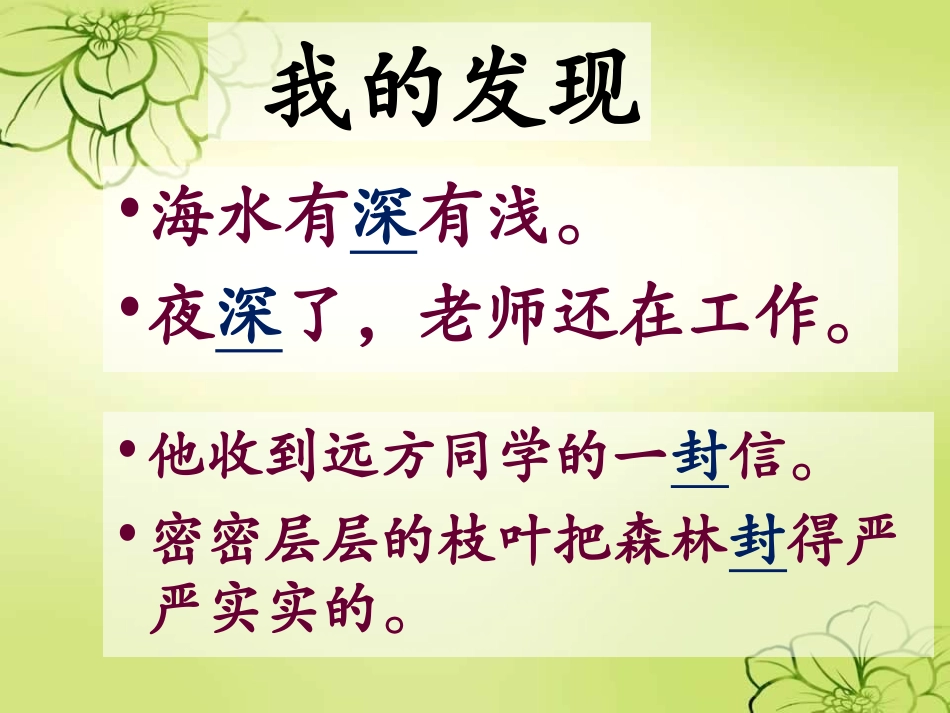 我的发现

• 海水有深有浅。
• 夜深了，老师还在工作。

• 他收到远方同学的一封信。
• 密密层层的枝叶把森林封得严严实实的。